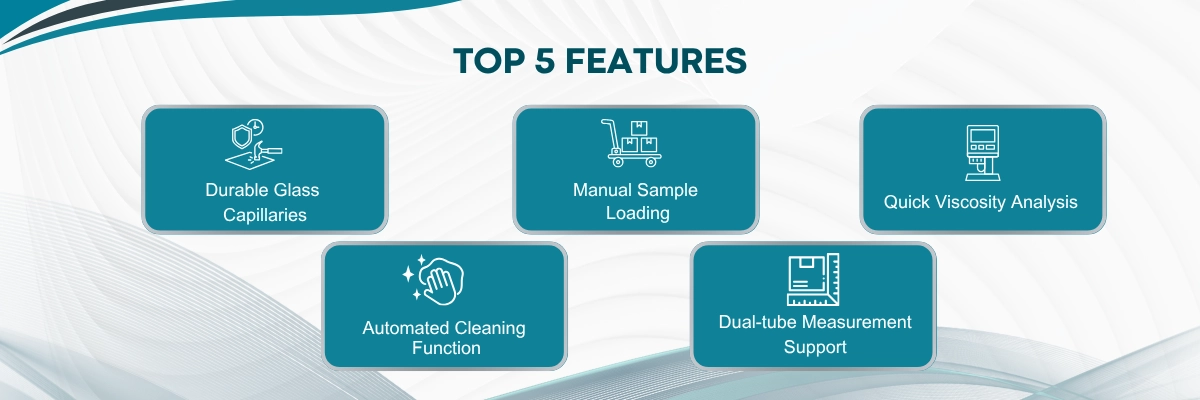 TOP 5 FEATURES

Durable Glass Capillaries

Manual Sample Loading

Quick Viscosity Analysis

Automated Cleaning Function

Dual-tube Measurement Support